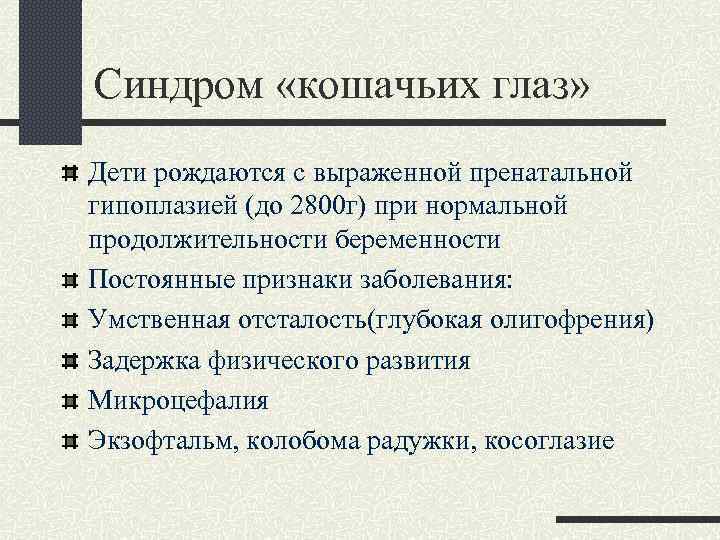 Синдром «кошачьих глаз»

Дети рождаются с выраженной пренатальной гипоплазией (до 2800г) при нормальной продолжительности беременности

Постоянные признаки заболевания:

Умственная отсталость(глубокая олигофрения)

Задержка физического развития

Микроцефалия

Экзофтальм, колобома радужки, косоглазие